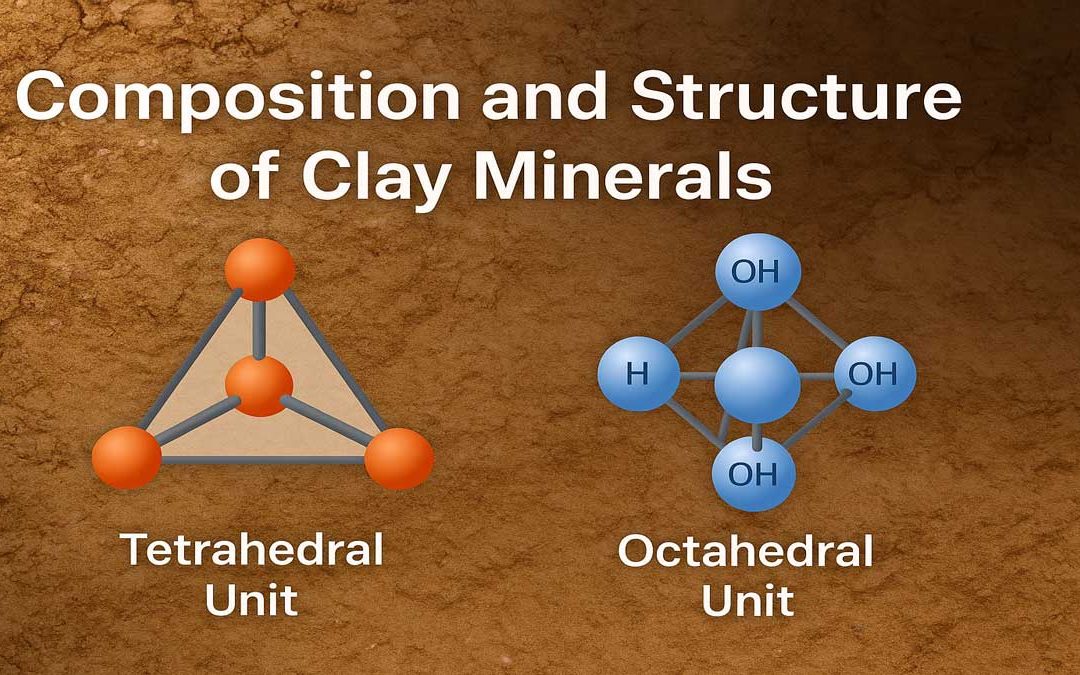 Composition and Structure of Clay Minerals

Tetrahedral Unit

OH

H

OH

OH

Octahedral Unit